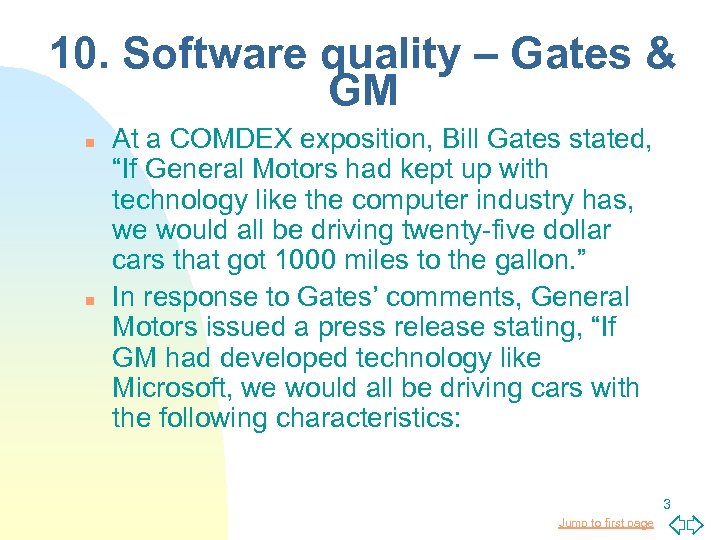 10. Software quality – Gates & GM

At a COMDEX exposition, Bill Gates stated, “If General Motors had kept up with technology like the computer industry has, we would all be driving twenty-five dollar cars that got 1000 miles to the gallon.”

In response to Gates’ comments, General Motors issued a press release stating, “If GM had developed technology like Microsoft, we would all be driving cars with the following characteristics:

3

Jump to first page